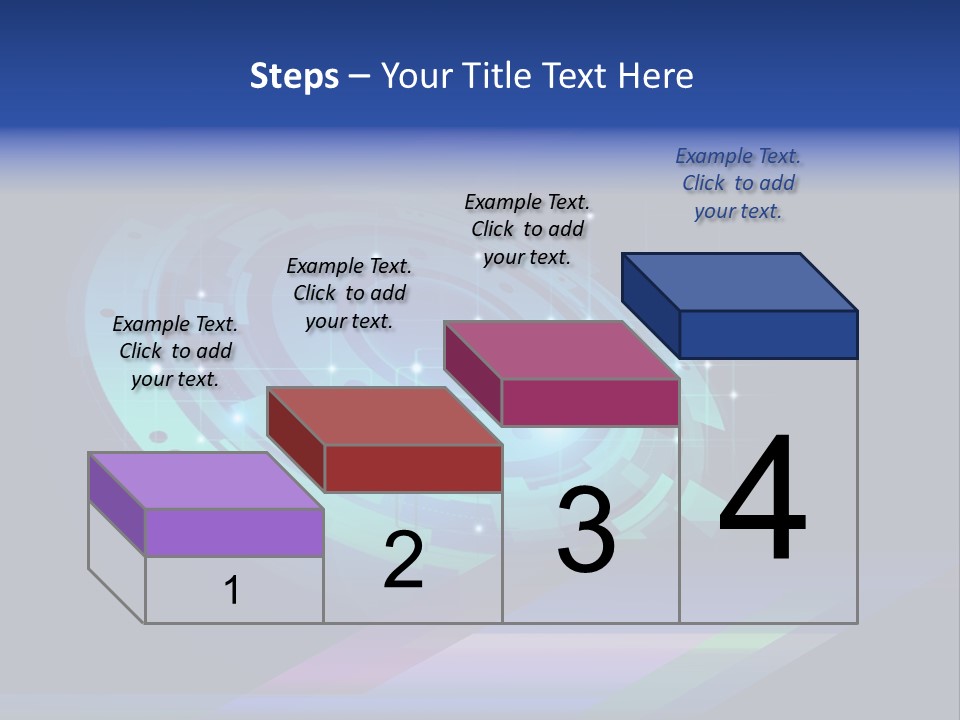 Steps – Your Title Text Here

Example Text. Click to add your text.

Example Text. Click to add your text.

Example Text. Click to add your text.

Example Text. Click to add your text.

1

2

3

4